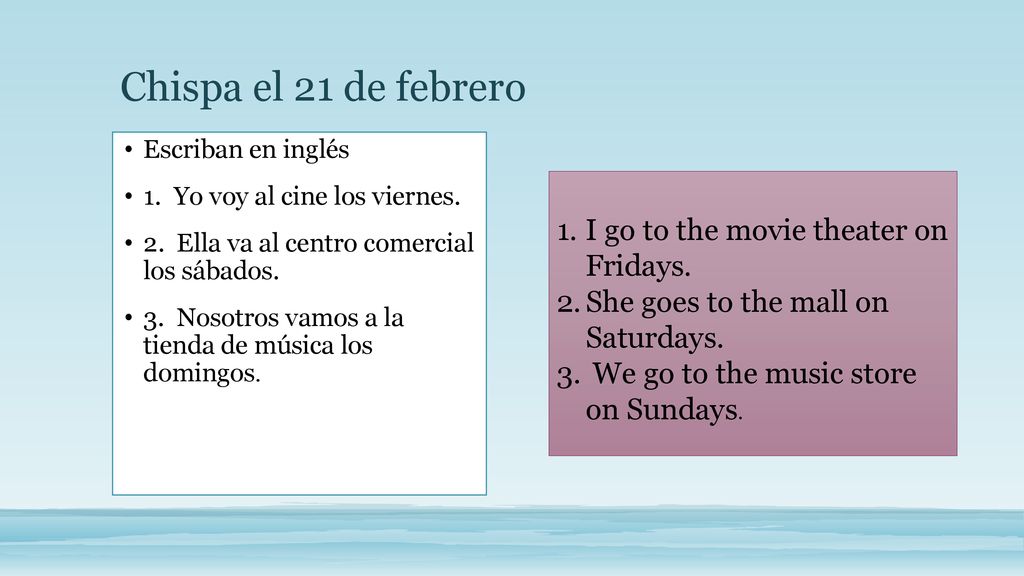 Chispa el 21 de febrero

• Escriban en inglés
• 1. Yo voy al cine los viernes.
• 2. Ella va al centro comercial los sábados.
• 3. Nosotros vamos a la tienda de música los domingos.

1. I go to the movie theater on Fridays.
2. She goes to the mall on Saturdays.
3. We go to the music store on Sundays.